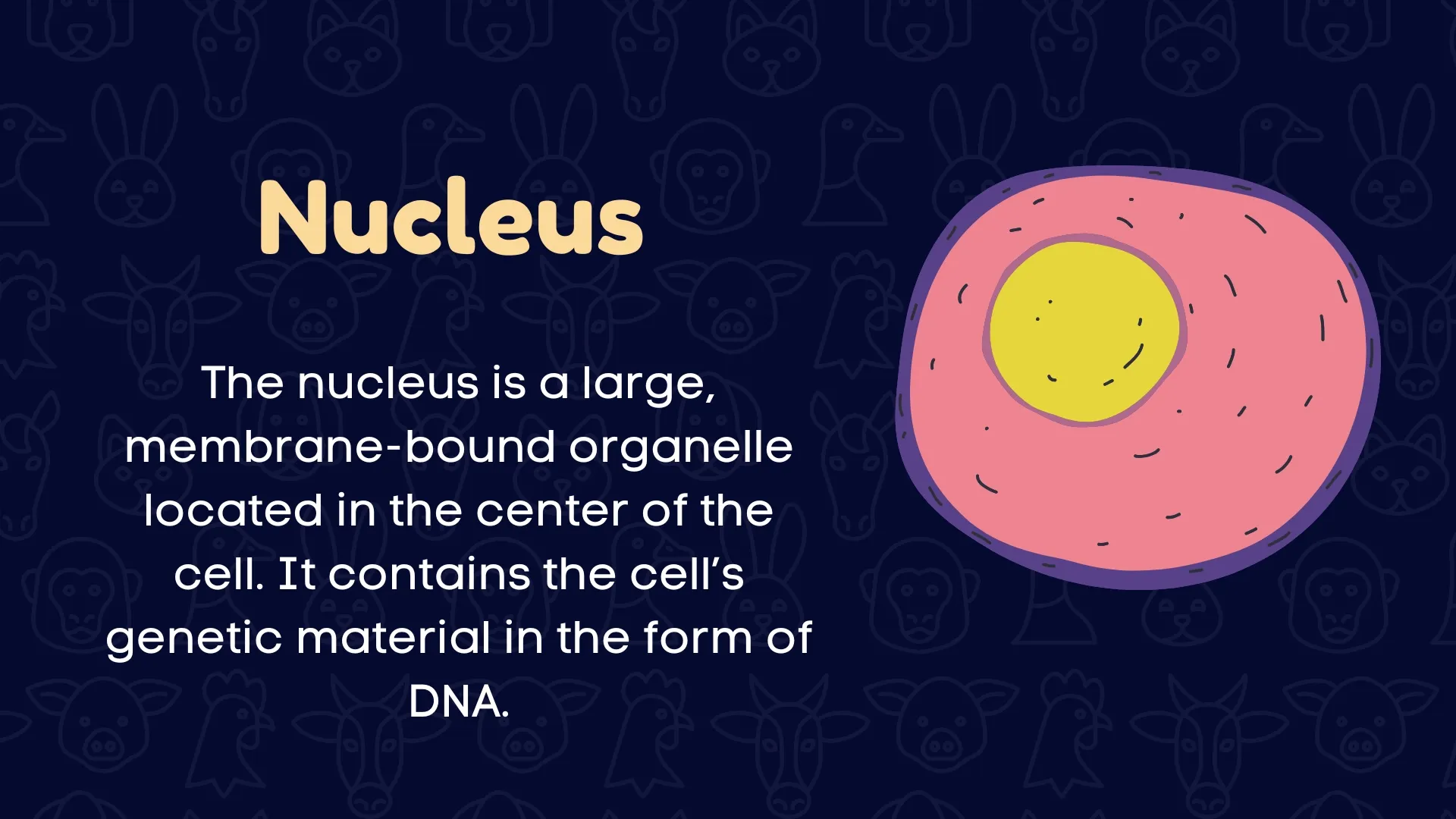 Nucleus

The nucleus is a large, membrane-bound organelle located in the center of the cell. It contains the cell's genetic material in the form of DNA.